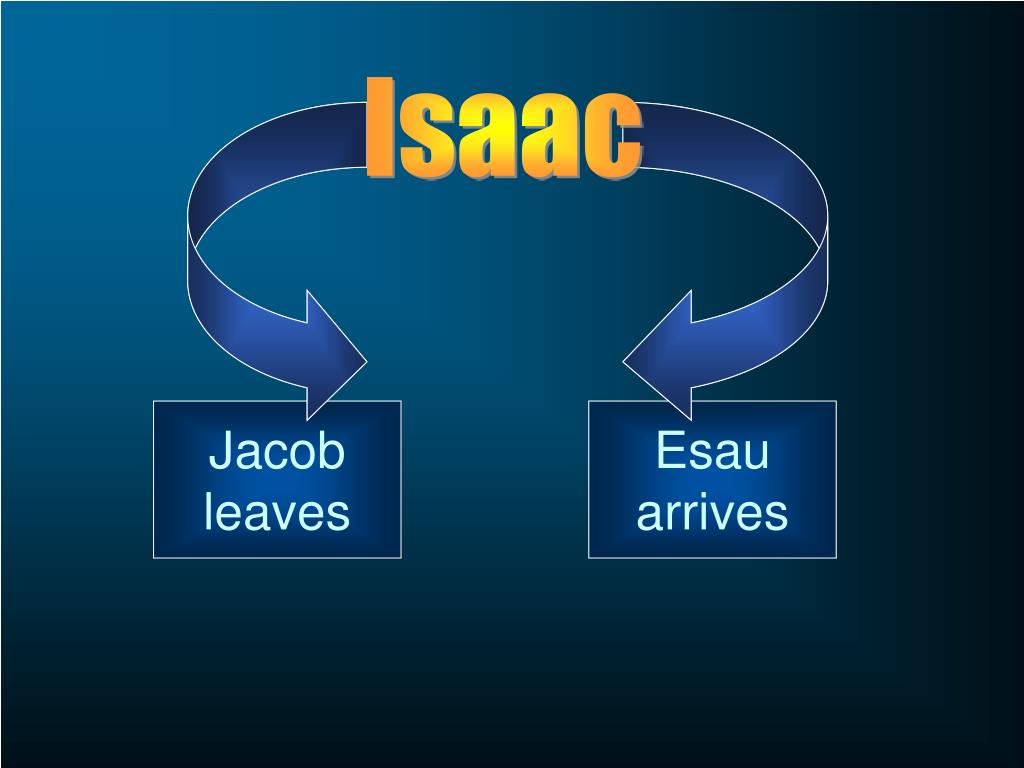 Isaac

Jacob leaves

Esau arrives